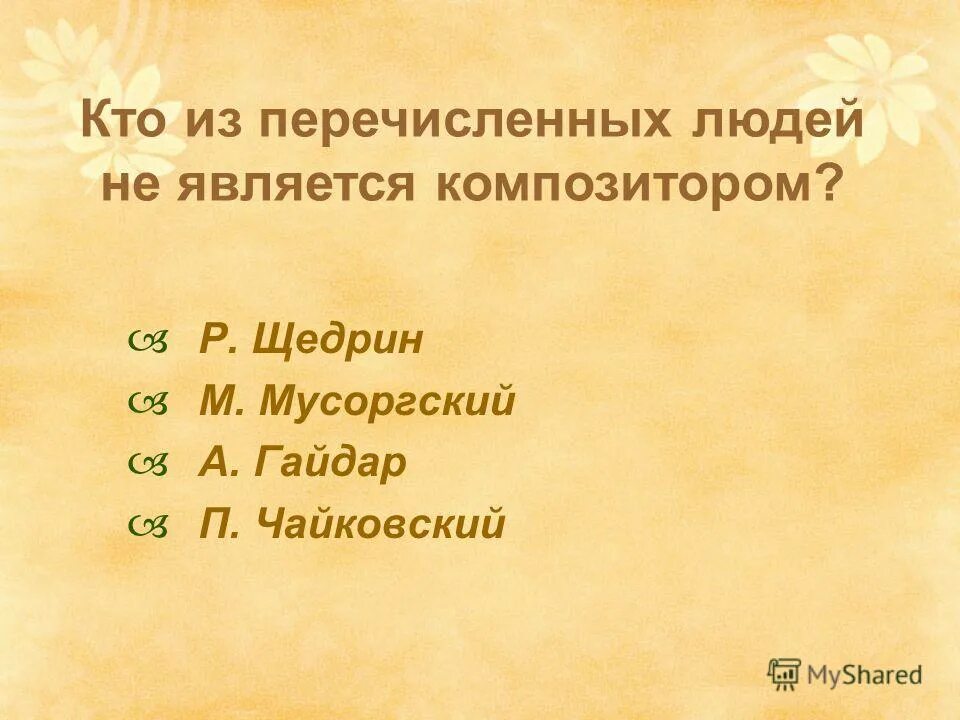 Кто из перечисленных людей не является композитором?

Р. Щедрин
М. Мусоргский
А. Гайдар
П. Чайковский

MyShared